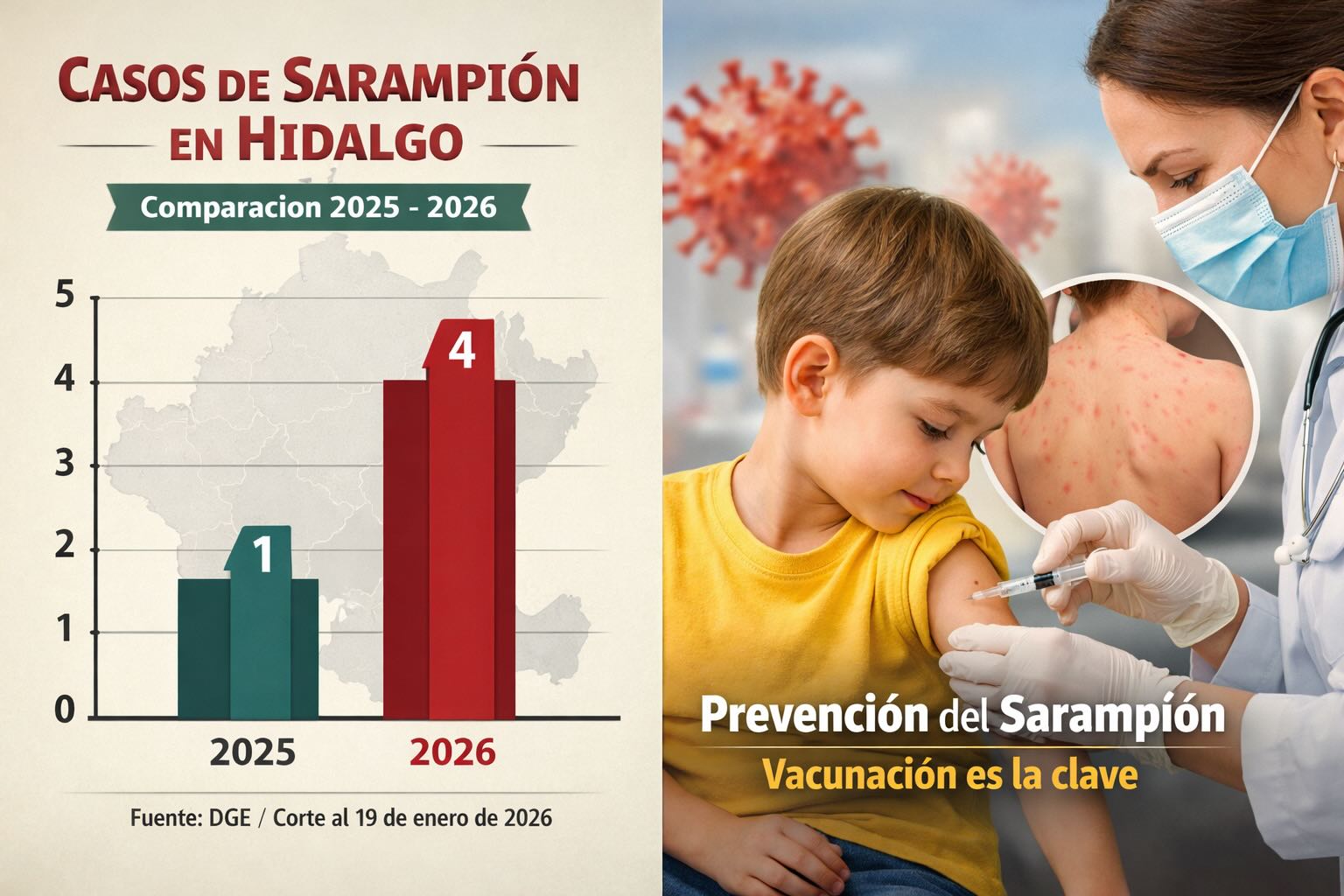 CASOS DE SARAMPIÓN EN HIDALGO

Comparacion 2025 - 2026

5
4
3
2
1
0

1
4

2025
2026

Fuente: DGE / Corte al 19 de enero de 2026

Prevención del Sarampión

Vacunación es la clave